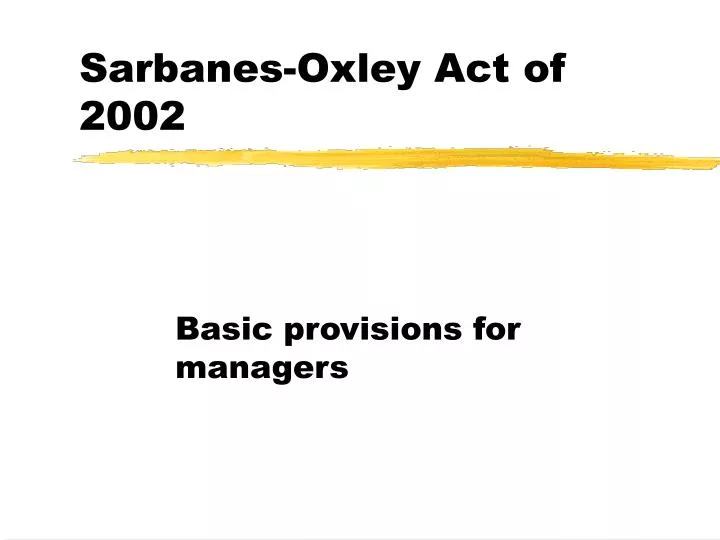 Sarbanes-Oxley Act of 2002

Basic provisions for managers